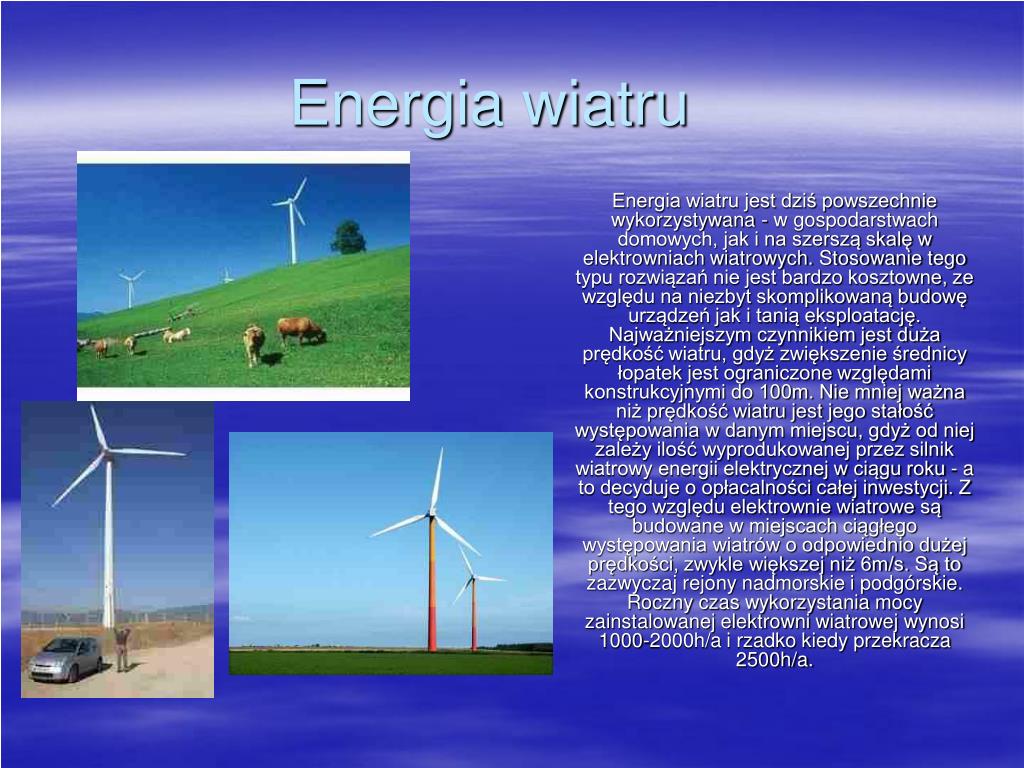 Energia wiatru

Energia wiatru jest dziś powszechnie wykorzystywana - w gospodarstwach domowych, jak i na szerszą skalę w elektrowniach wiatrowych. Stosowanie tego typu rozwiązań nie jest bardzo kosztowne, ze względu na niezbyt skomplikowaną budowę urządzeń jak i tanią eksploatację. Najważniejszym czynnikiem jest duża prędkość wiatru, gdyż zwiększenie średnicy łopatek jest ograniczone względami konstrukcyjnymi do 100m. Nie mniej ważna niż prędkość wiatru jest jego stałość występowania w danym miejscu, gdyż od niej zależy ilość wyprodukowanej przez silnik wiatrowy energii elektrycznej w ciągu roku - a to decyduje o opłacalności całej inwestycji. Z tego względu elektrownie wiatrowe są budowane w miejscach ciągłego występowania wiatrów o odpowiednio dużej prędkości, zwykle większej niż 6m/s. Są to zazwyczaj rejony nadmorskie i podgórskie. Roczny czas wykorzystania mocy zainstalowanej elektrowni wiatrowej wynosi 1000-2000h/a i rzadko kiedy przekracza 2500h/a.